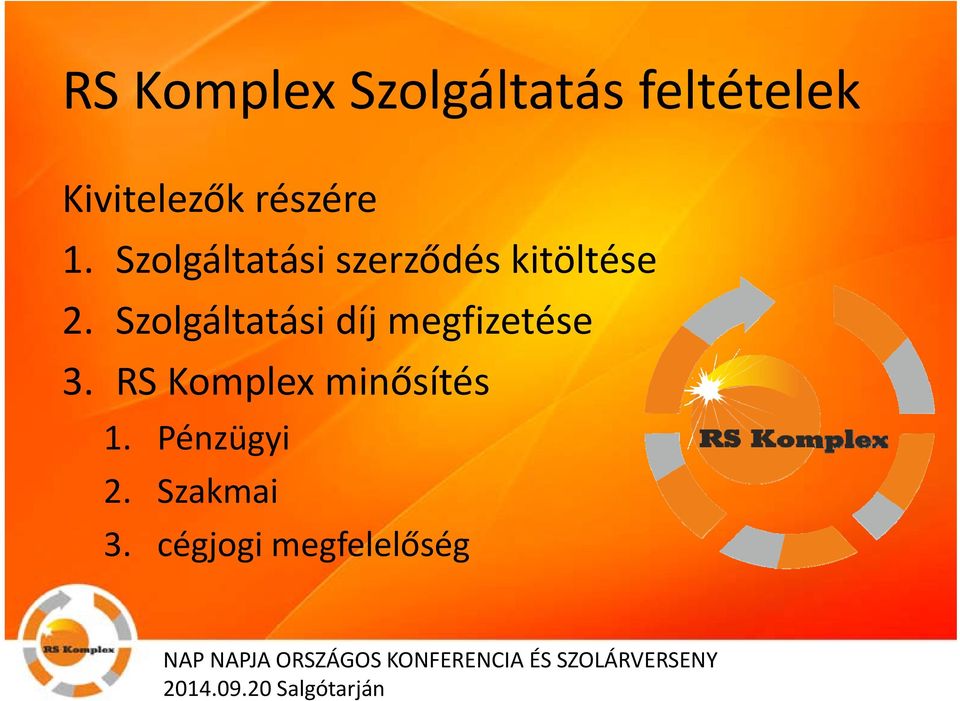 RS Komplex Szolgáltatás feltételek

Kivitelezők részére

1. Szolgáltatási szerződés kitöltése
2. Szolgáltatási díj megfizetése
3. RS Komplex minősítés
   1. Pénzügyi
   2. Szakmai
   3. cégjogi megfelelőség

RS Komplex

RS Komplex

NAP NAPJA ORSZÁGOS KONFERENCIA ÉS SZOLÁRVERSENY
2014.09.20 Salgótarján